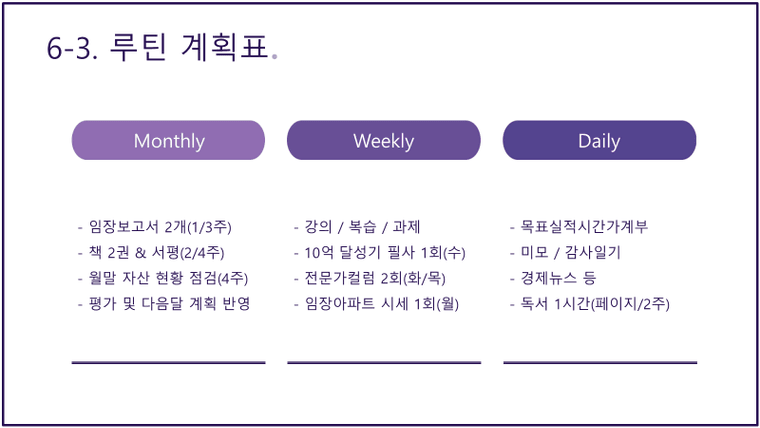 6-3. 루틴 계획표.

Monthly

- 임장보고서 2개(1/3주)
- 책 2권 & 서평(2/4주)
- 월말 자산 현황 점검(4주)
- 평가 및 다음달 계획 반영

Weekly

- 강의 / 복습 / 과제
- 10억 달성기 필사 1회(수)
- 전문가컬럼 2회(화/목)
- 임장아파트 시세 1회(월)

Daily

- 목표실적시간가계부
- 미모 / 감사일기
- 경제뉴스 등
- 독서 1시간(페이지/2주)